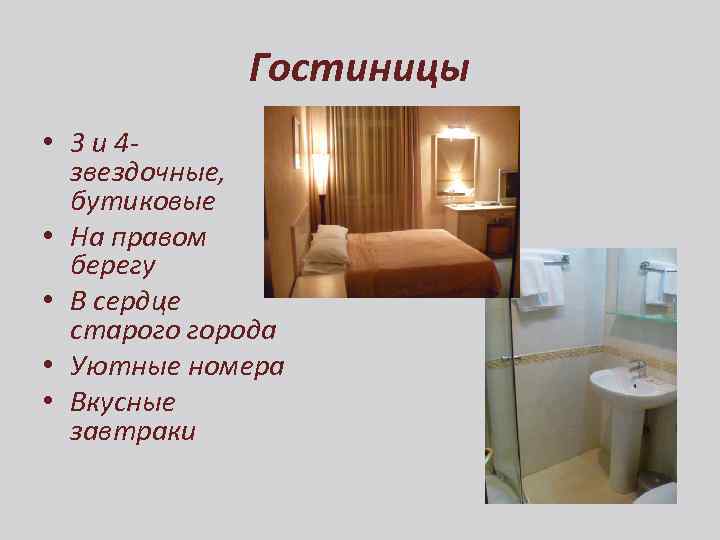 Гостиницы

• 3 и 4-звездочные, бутиковые
• На правом берегу
• В сердце старого города
• Уютные номера
• Вкусные завтраки